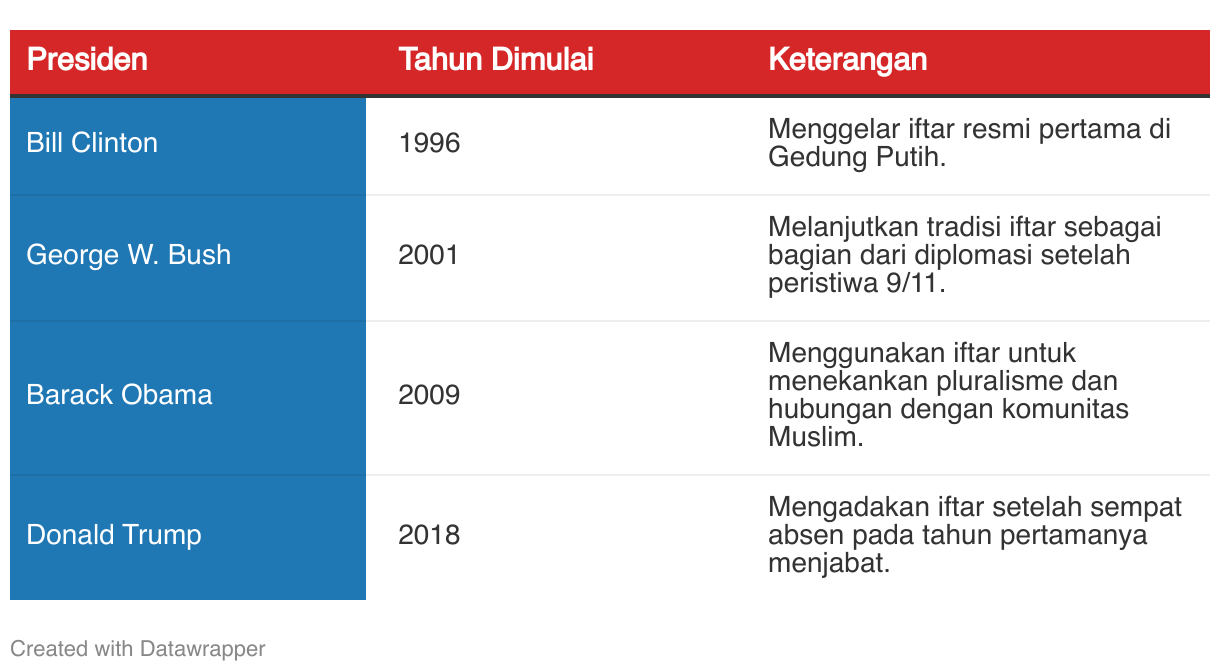 | Presiden | Tahun Dimulai | Keterangan |
|---|---|---|
| Bill Clinton | 1996 | Menggelar iftar resmi pertama di Gedung Putih. |
| George W. Bush | 2001 | Melanjutkan tradisi iftar sebagai bagian dari diplomasi setelah peristiwa 9/11. |
| Barack Obama | 2009 | Menggunakan iftar untuk menekankan pluralisme dan hubungan dengan komunitas Muslim. |
| Donald Trump | 2018 | Mengadakan iftar setelah sempat absen pada tahun pertamanya menjabat. |

Created with Datawrapper